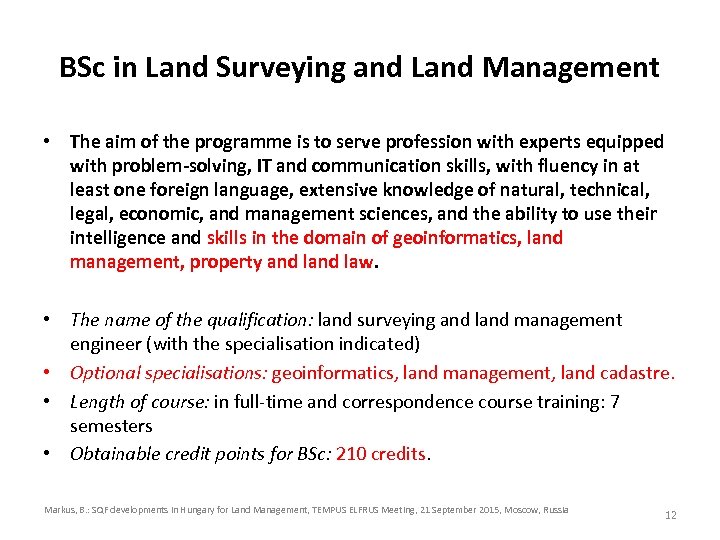 BSc in Land Surveying and Land Management

• The aim of the programme is to serve profession with experts equipped with problem-solving, IT and communication skills, with fluency in at least one foreign language, extensive knowledge of natural, technical, legal, economic, and management sciences, and the ability to use their intelligence and skills in the domain of geoinformatics, land management, property and land law.

• The name of the qualification: land surveying and land management engineer (with the specialisation indicated)
• Optional specialisations: geoinformatics, land management, land cadastre.
• Length of course: in full-time and correspondence course training: 7 semesters
• Obtainable credit points for BSc: 210 credits.

Markus, B.: SQF developments in Hungary for Land Management, TEMPUS ELFRUS Meeting, 21 September 2015, Moscow, Russia

12